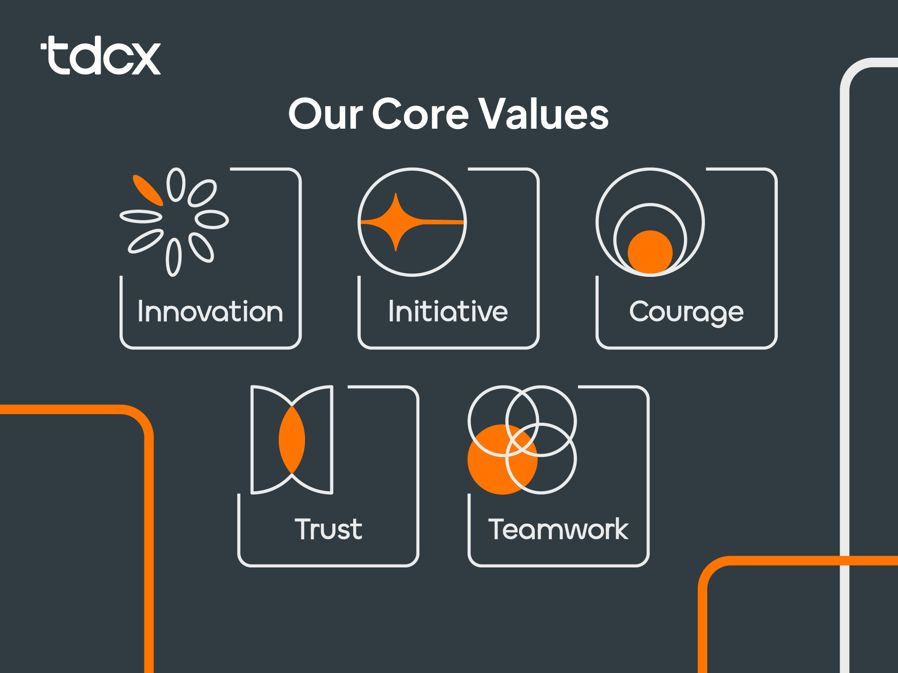 tdcx

Our Core Values

Innovation

Initiative

Courage

Trust

Teamwork